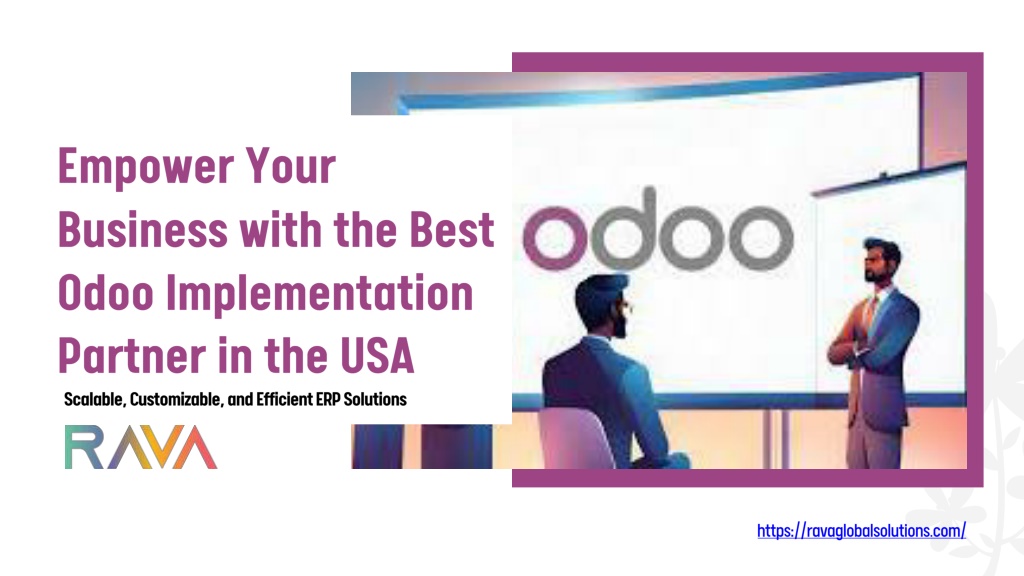 Empower Your Business with the Best Odoo Implementation Partner in the USA

Scalable, Customizable, and Efficient ERP Solutions

RAVA

odoo

https://ravaglobalsolutions.com/